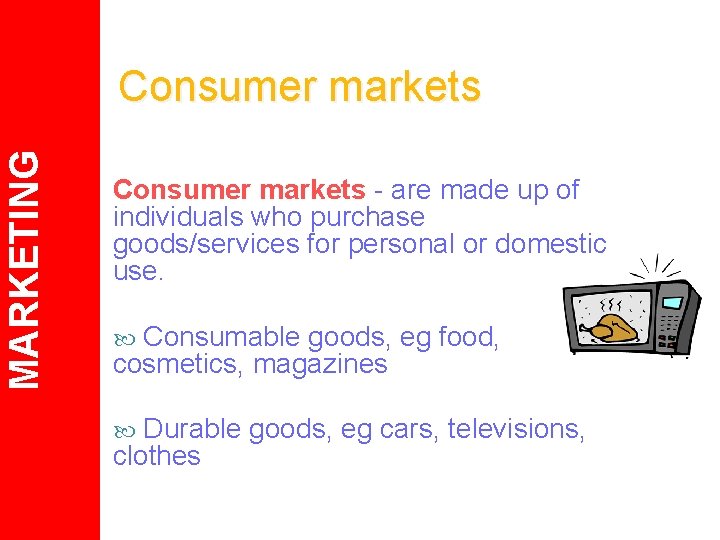 MARKETING

Consumer markets

Consumer markets - are made up of individuals who purchase goods/services for personal or domestic use.

Consumable goods, eg food, cosmetics, magazines

Durable goods, eg cars, televisions, clothes